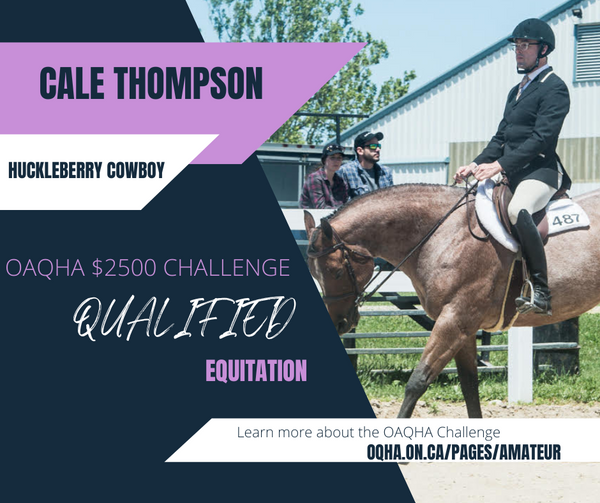 CALE THOMPSON

HUCKLEBERRY COWBOY

487

OAQHA $2500 CHALLENGE

QUALIFIED

EQUITATION

Learn more about the OAQHA Challenge
OQHA.ON.CA/PAGES/AMATEUR